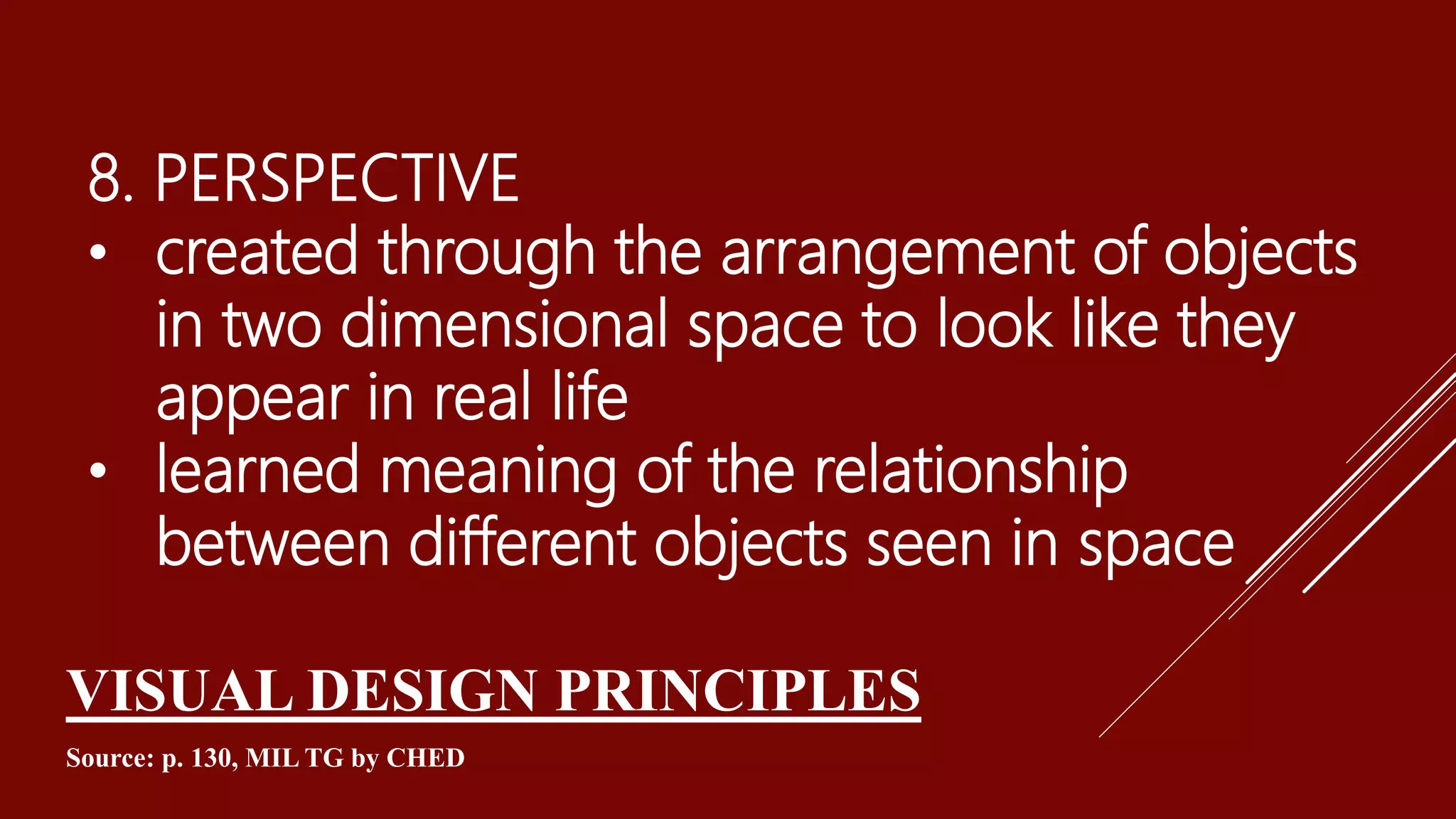 8. PERSPECTIVE

• created through the arrangement of objects in two dimensional space to look like they appear in real life

• learned meaning of the relationship between different objects seen in space

VISUAL DESIGN PRINCIPLES

Source: p. 130, MIL TG by CHED